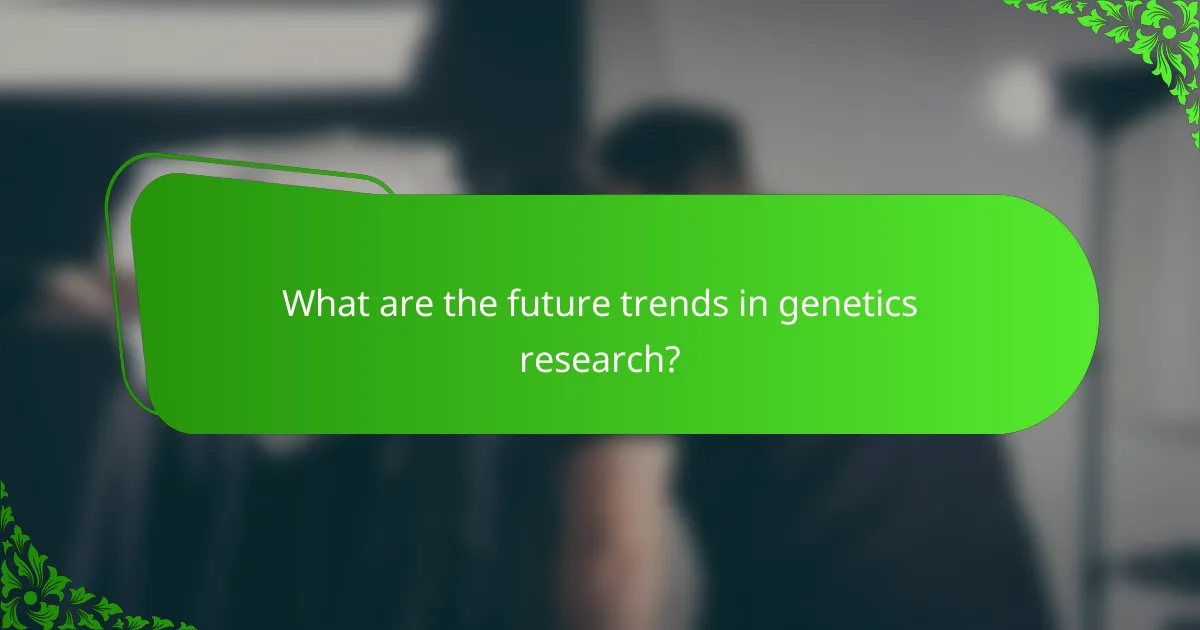 What are the future trends in genetics research?